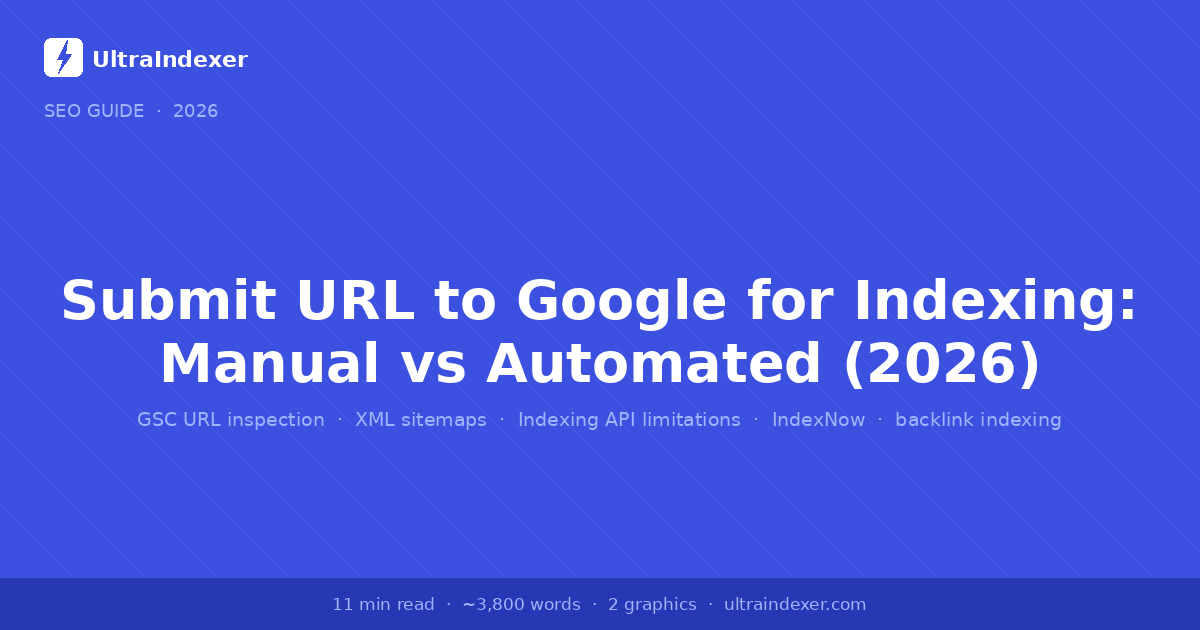 UltraIndexer

SEO GUIDE · 2026

Submit URL to Google for Indexing: Manual vs Automated (2026)

GSC URL inspection · XML sitemaps · Indexing API limitations · IndexNow · backlink indexing

11 min read · ~3,800 words · 2 graphics · ultraindexer.com